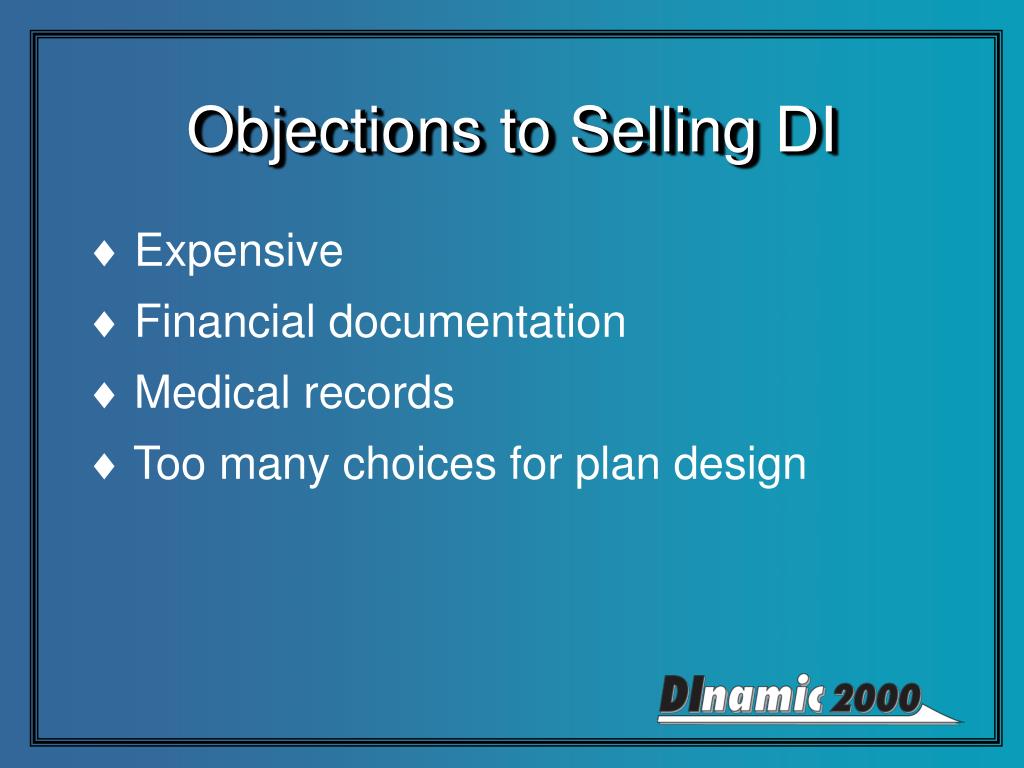 Objections to Selling DI

♦ Expensive
♦ Financial documentation
♦ Medical records
♦ Too many choices for plan design

DInamic 2000